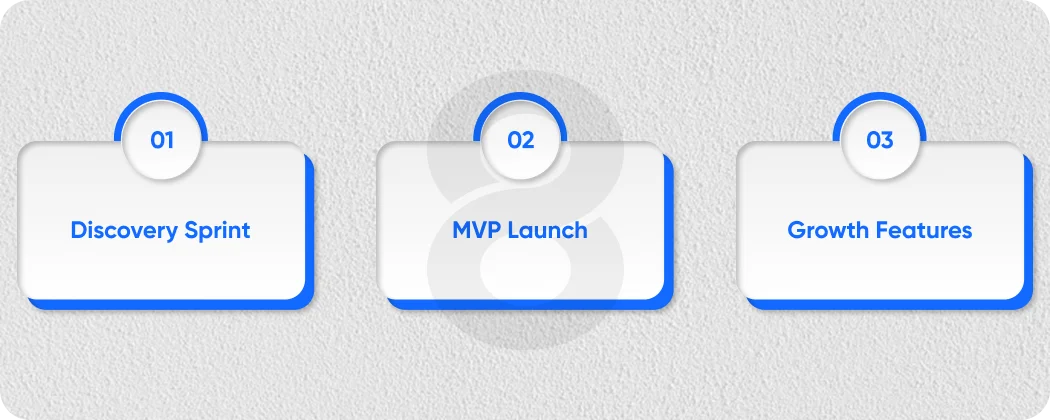 01
Discovery Sprint

02
MVP Launch

03
Growth Features